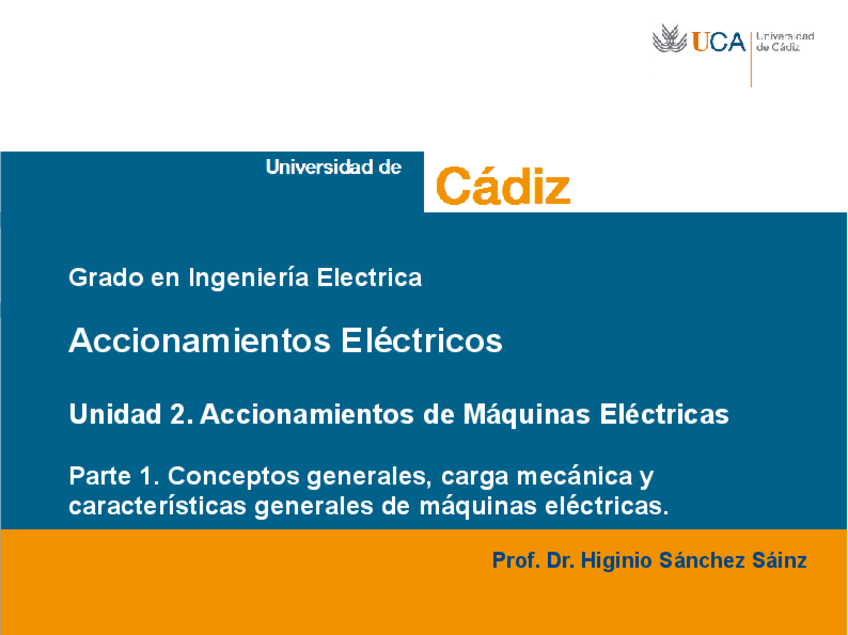 UCA Universidad de Cádiz

Universidad de Cádiz

Grado en Ingeniería Electrica

Accionamientos Eléctricos

Unidad 2. Accionamientos de Máquinas Eléctricas

Parte 1. Conceptos generales, carga mecánica y características generales de máquinas eléctricas.

Prof. Dr. Higinio Sánchez Sáinz